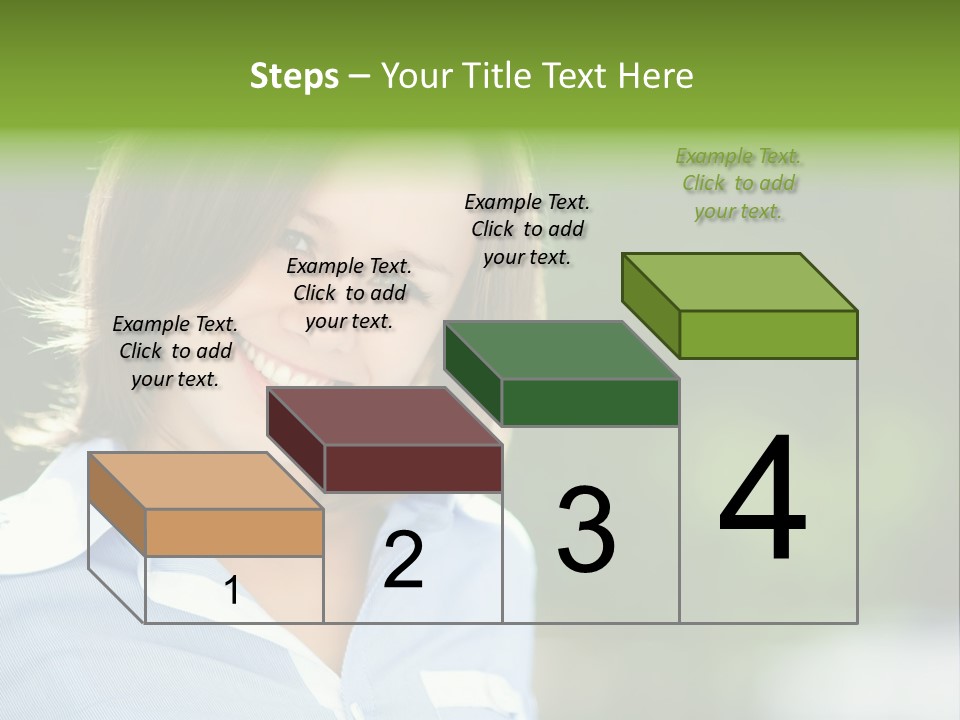 Steps – Your Title Text Here

Example Text. Click to add your text.

Example Text. Click to add your text.

Example Text. Click to add your text.

Example Text. Click to add your text.

1

2

3

4